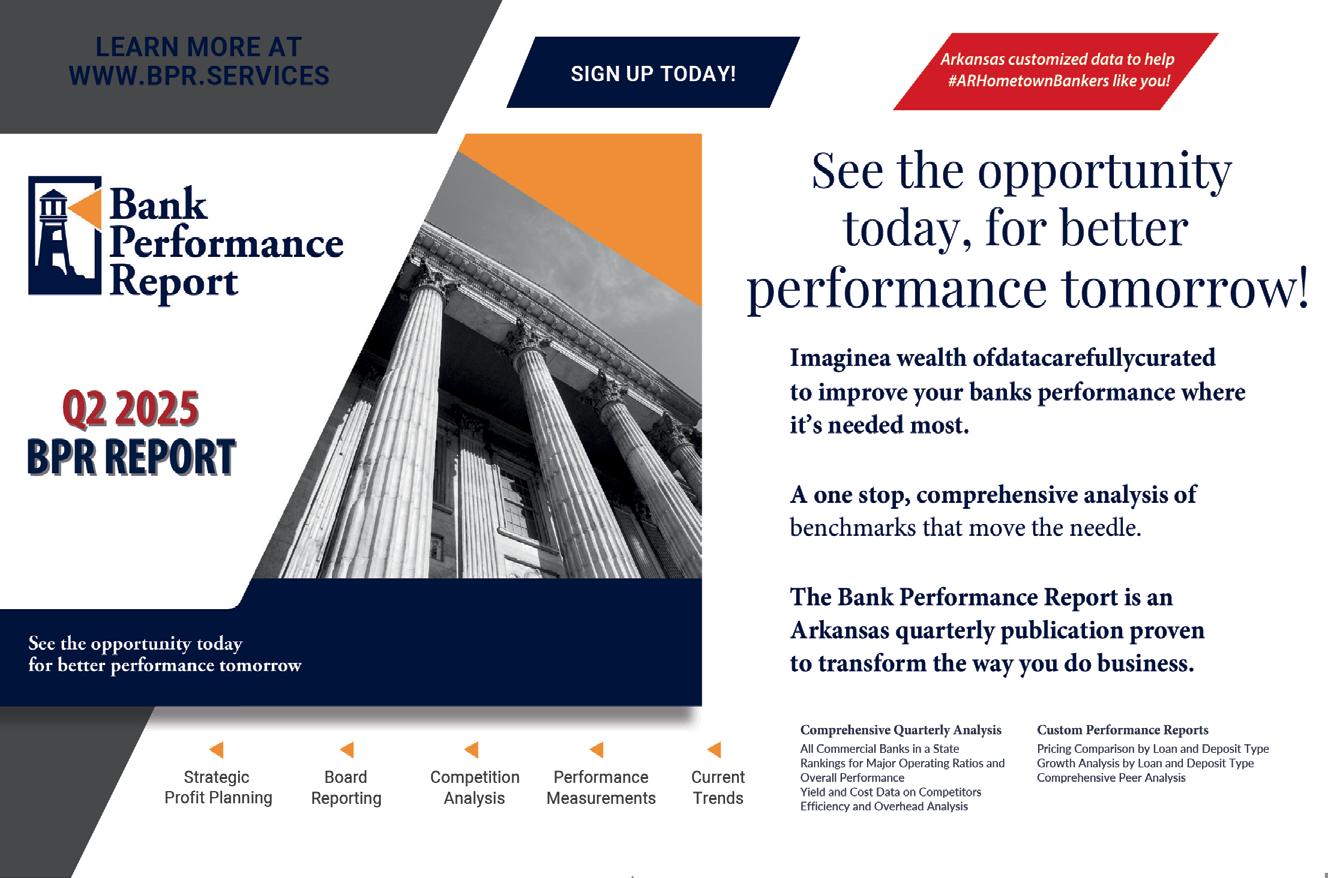 LEARN MORE AT WWW.BPR.SERVICES

SIGN UP TODAY!

Arkansas customized data to help #ARHometownBankers like you!

Bank Performance Report

Q2 2025 BPR REPORT

See the opportunity today for better performance tomorrow

See the opportunity today, for better performance tomorrow!

Imaginea wealth ofdatacarefullycurated to improve your banks performance where it's needed most.

A one stop, comprehensive analysis of benchmarks that move the needle.

The Bank Performance Report is an Arkansas quarterly publication proven to transform the way you do business.

Strategic Profit Planning

Board Reporting

Competition Analysis

Performance Measurements

Current Trends

Comprehensive Quarterly Analysis
All Commercial Banks in a State
Rankings for Major Operating Ratios and Overall Performance
Yield and Cost Data on Competitors
Efficiency and Overhead Analysis

Custom Performance Reports
Pricing Comparison by Loan and Deposit Type
Growth Analysis by Loan and Deposit Type
Comprehensive Peer Analysis